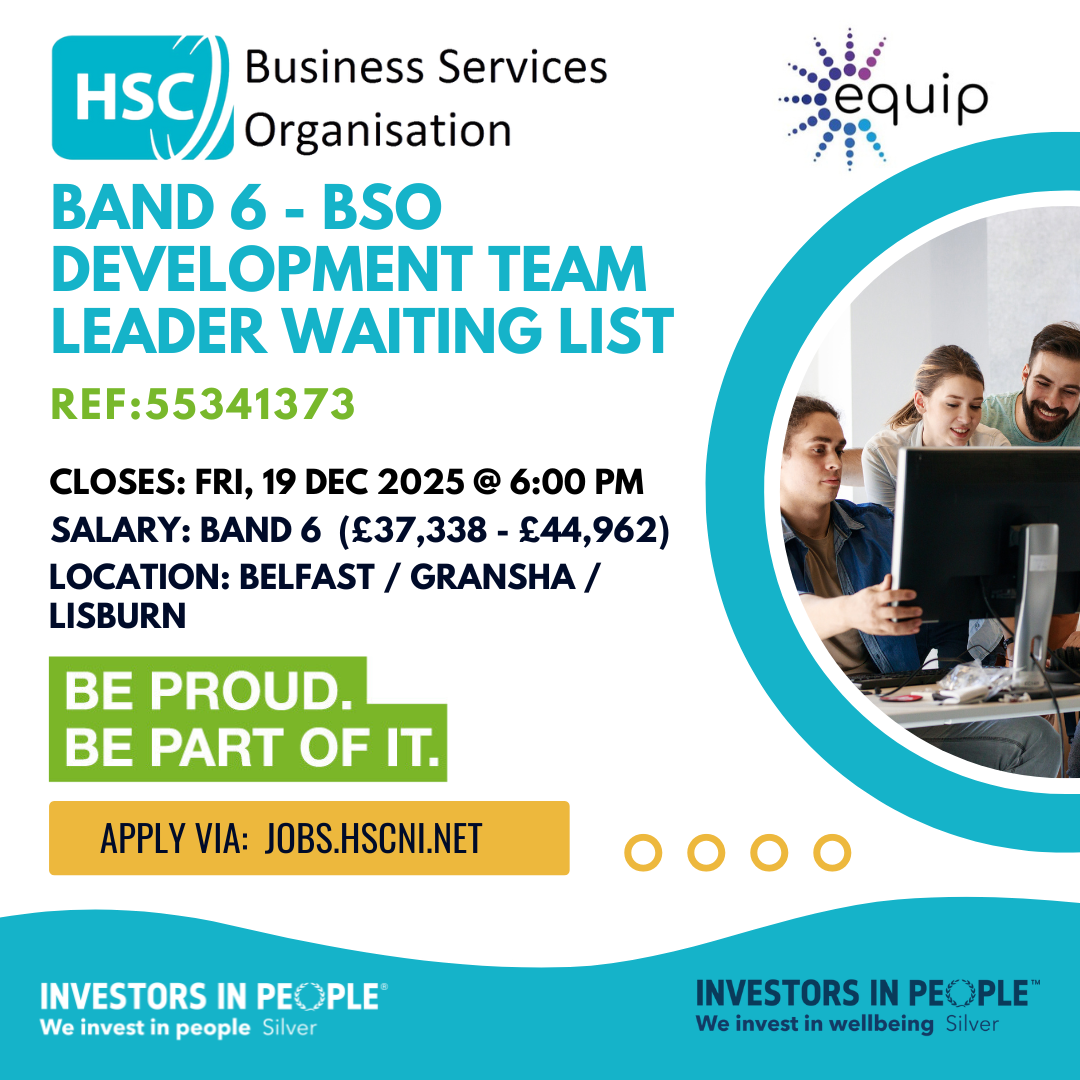 HSC Business Services Organisation

equip

BAND 6 - BSO DEVELOPMENT TEAM LEADER WAITING LIST

REF:55341373

CLOSES: FRI, 19 DEC 2025 @ 6:00 PM
SALARY: BAND 6 (£37,338 - £44,962)
LOCATION: BELFAST / GRANSHA / LISBURN

BE PROUD.
BE PART OF IT.

APPLY VIA: JOBS.HSCNI.NET

INVESTORS IN PEOPLE®
We invest in people Silver

INVESTORS IN PEOPLE™
We invest in wellbeing Silver